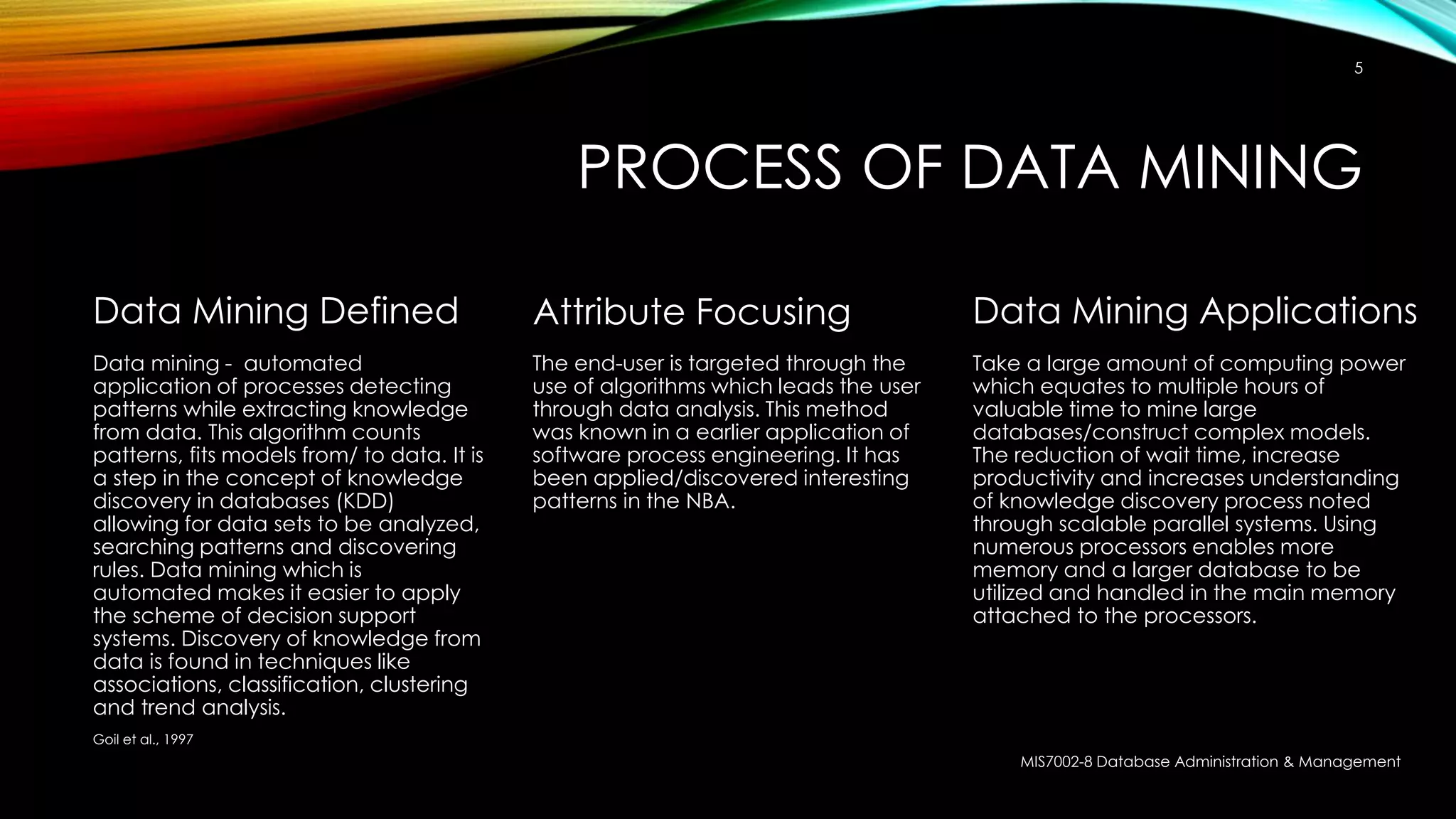 5

PROCESS OF DATA MINING

Data Mining Defined

Data mining - automated application of processes detecting patterns while extracting knowledge from data. This algorithm counts patterns, fits models from/ to data. It is a step in the concept of knowledge discovery in databases (KDD) allowing for data sets to be analyzed, searching patterns and discovering rules. Data mining which is automated makes it easier to apply the scheme of decision support systems. Discovery of knowledge from data is found in techniques like associations, classification, clustering and trend analysis.

Goil et al., 1997

Attribute Focusing

The end-user is targeted through the use of algorithms which leads the user through data analysis. This method was known in a earlier application of software process engineering. It has been applied/discovered interesting patterns in the NBA.

Data Mining Applications

Take a large amount of computing power which equates to multiple hours of valuable time to mine large databases/construct complex models. The reduction of wait time, increase productivity and increases understanding of knowledge discovery process noted through scalable parallel systems. Using numerous processors enables more memory and a larger database to be utilized and handled in the main memory attached to the processors.

MIS7002-8 Database Administration & Management